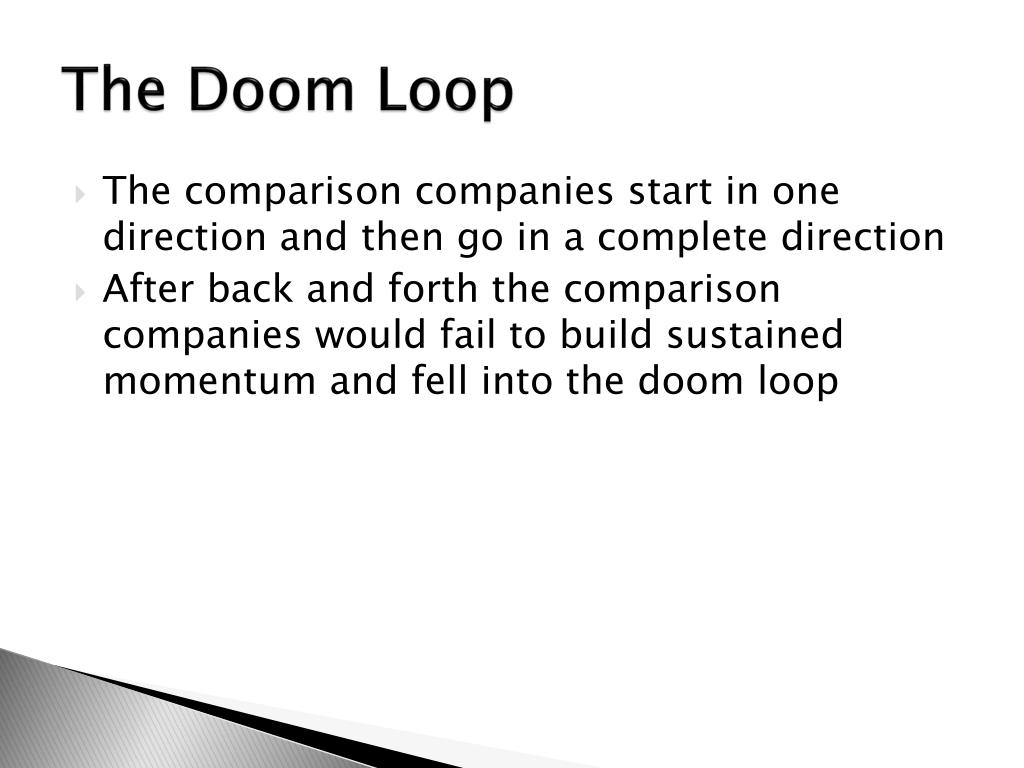 The Doom Loop

The comparison companies start in one direction and then go in a complete direction

After back and forth the comparison companies would fail to build sustained momentum and fell into the doom loop